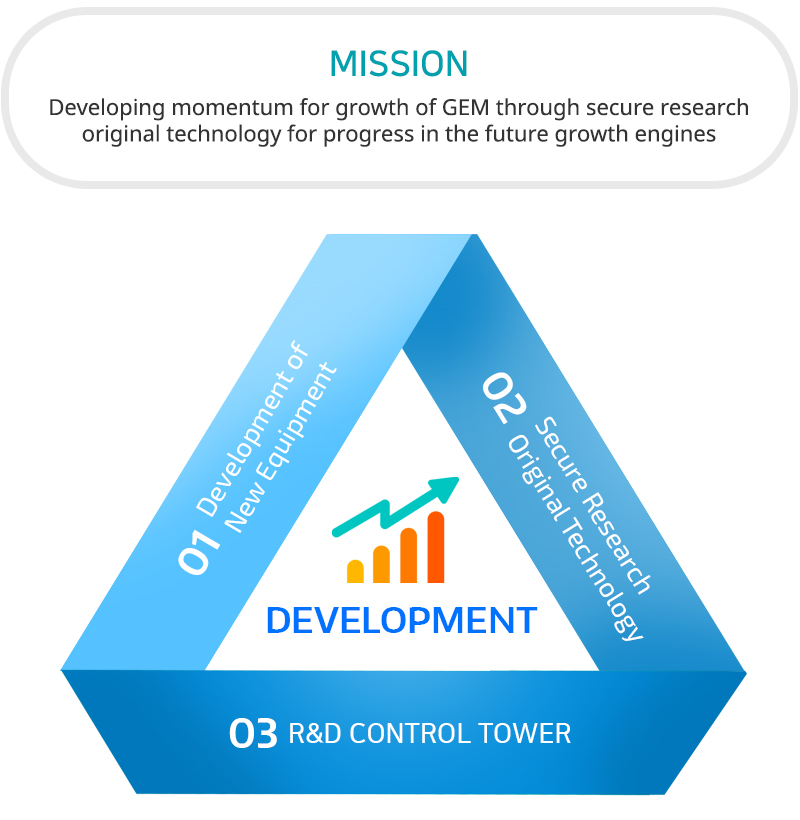 MISSION

Developing momentum for growth of GEM through secure research original technology for progress in the future growth engines

01 Development of New Equipment

02 Secure Research Original Technology

DEVELOPMENT

03 R&D CONTROL TOWER